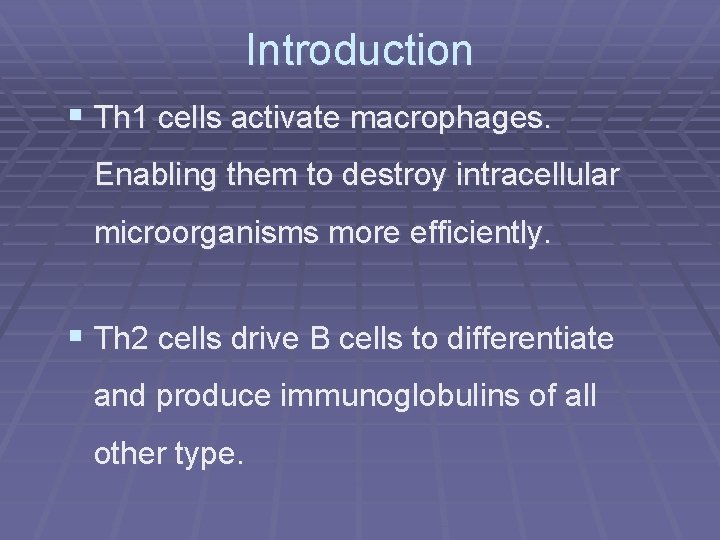 Introduction

▪ Th1 cells activate macrophages. Enabling them to destroy intracellular microorganisms more efficiently.

▪ Th2 cells drive B cells to differentiate and produce immunoglobulins of all other type.